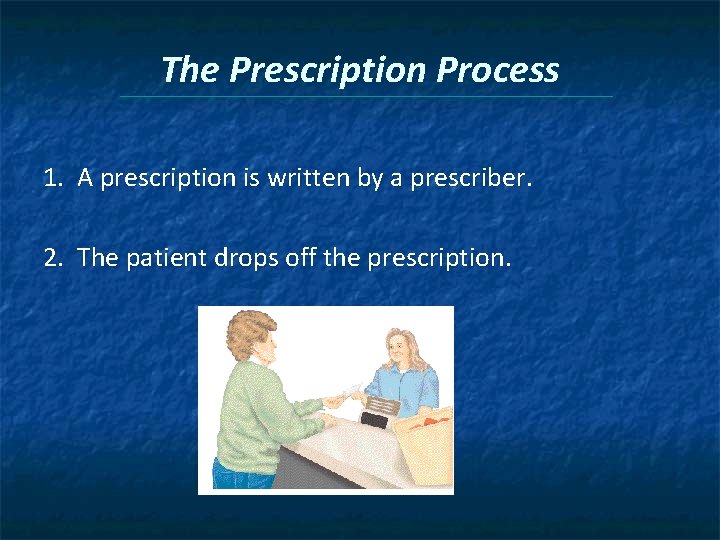 The Prescription Process

1. A prescription is written by a prescriber.

2. The patient drops off the prescription.